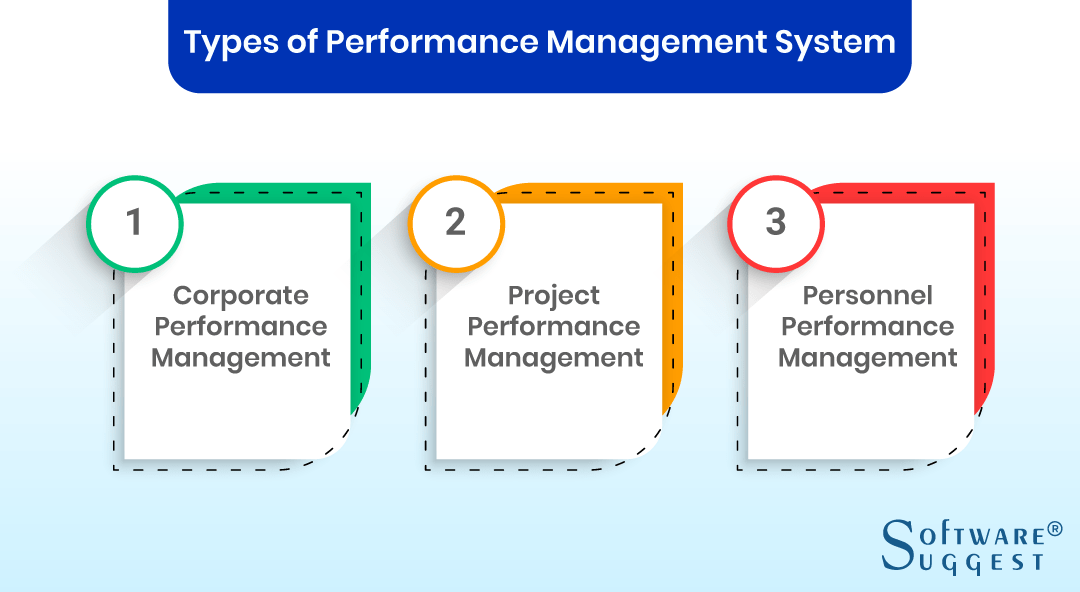 Types of Performance Management System

1
Corporate Performance Management

2
Project Performance Management

3
Personnel Performance Management

SOFTWARE®
SUGGEST